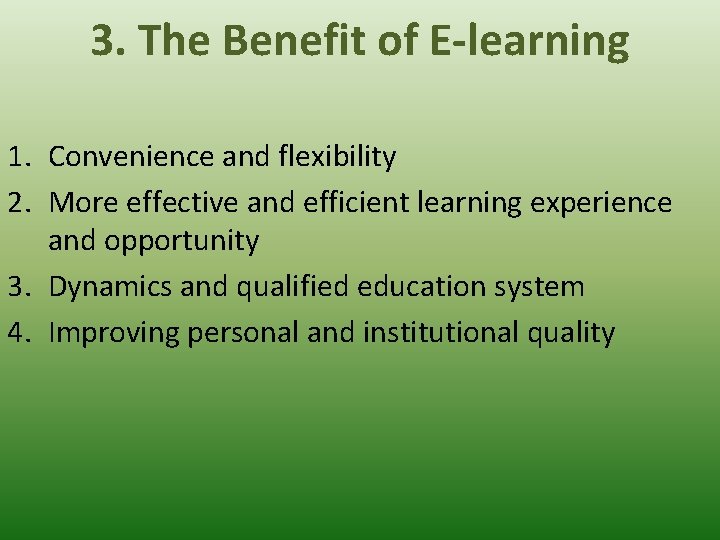 3. The Benefit of E-learning

1. Convenience and flexibility
2. More effective and efficient learning experience and opportunity
3. Dynamics and qualified education system
4. Improving personal and institutional quality